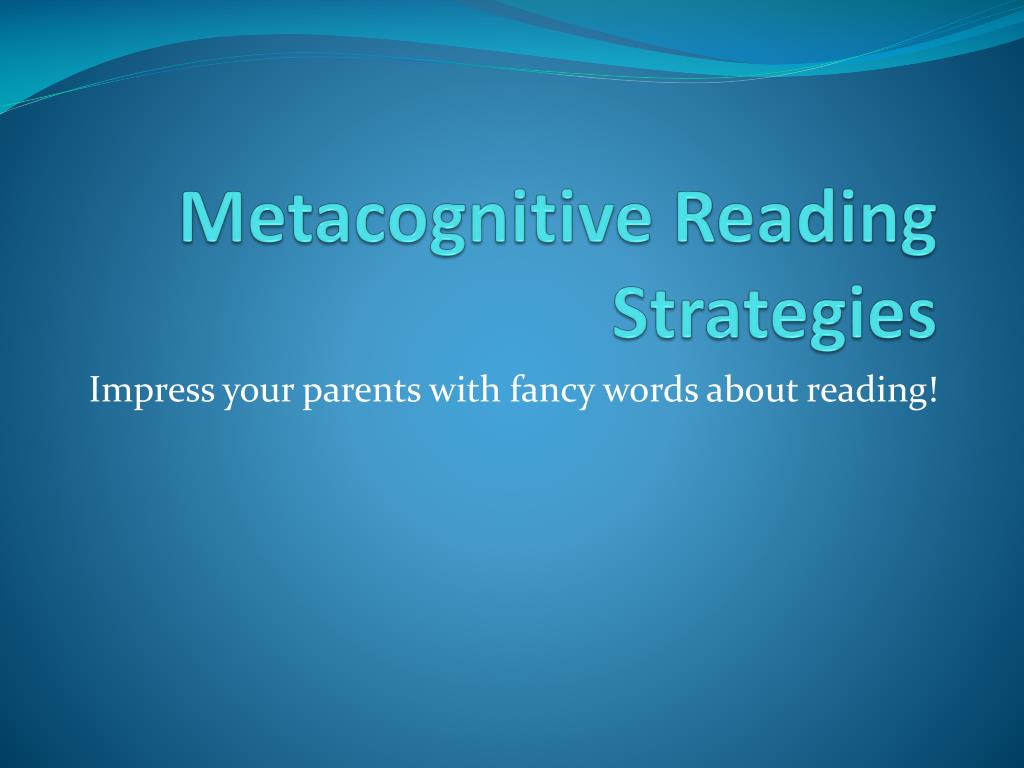 Metacognitive Reading Strategies

Impress your parents with fancy words about reading!